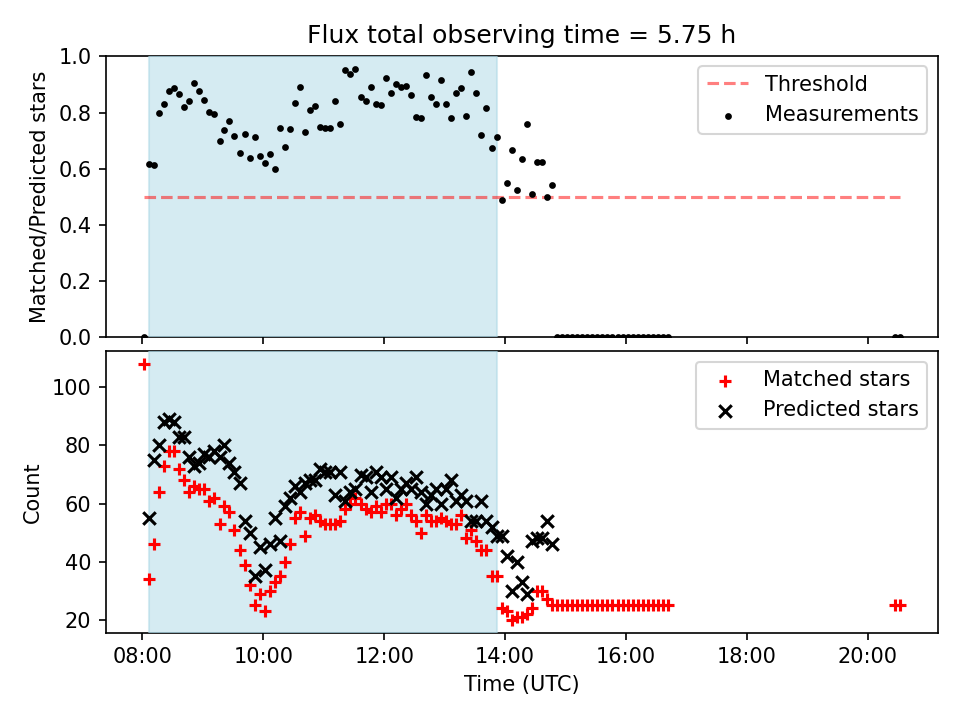 Flux total observing time = 5.75 h

Matched/Predicted stars

1.0
0.8
0.6
0.4
0.2
0.0

Threshold
Measurements

Count

100
80
60
40
20

Matched stars
Predicted stars

08:00
10:00
12:00
14:00
16:00
18:00
20:00

Time (UTC)